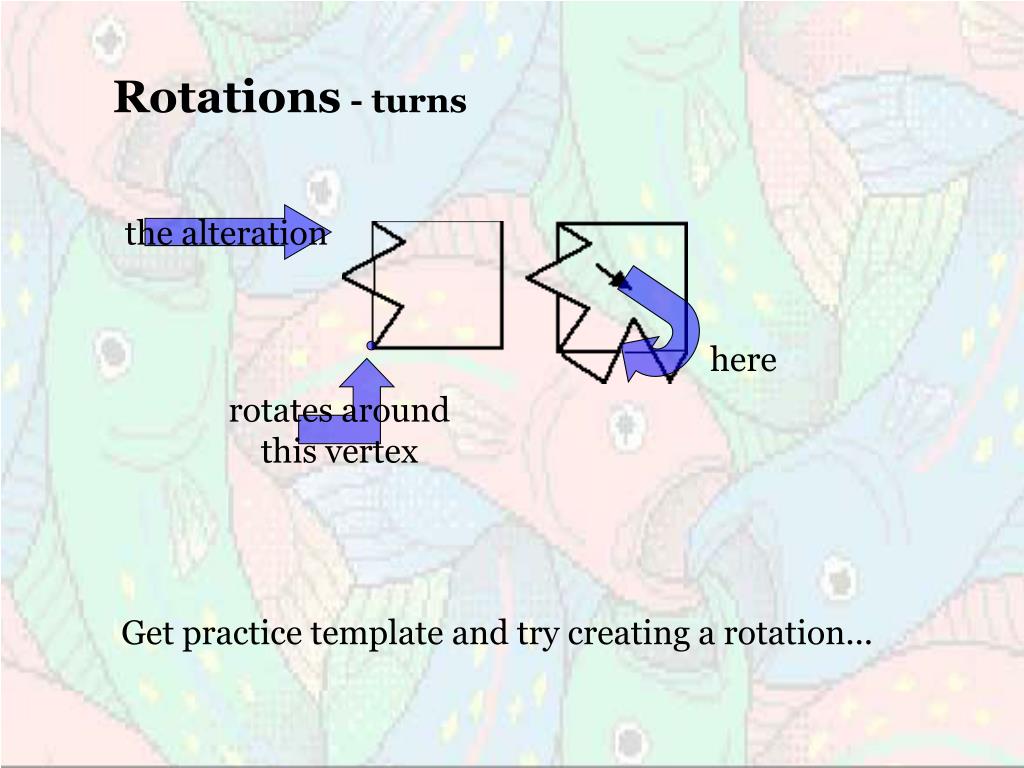 Rotations - turns

the alteration

rotates around this vertex

here

Get practice template and try creating a rotation…